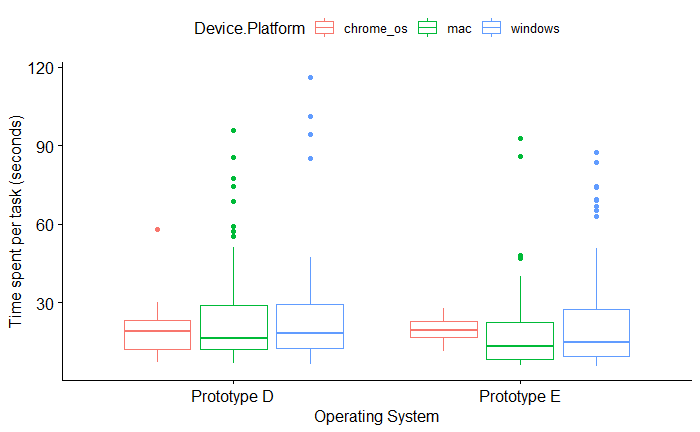 Device.Platform chrome_os mac windows

120
90
60
30

Time spent per task (seconds)

Prototype D
Prototype E

Operating System